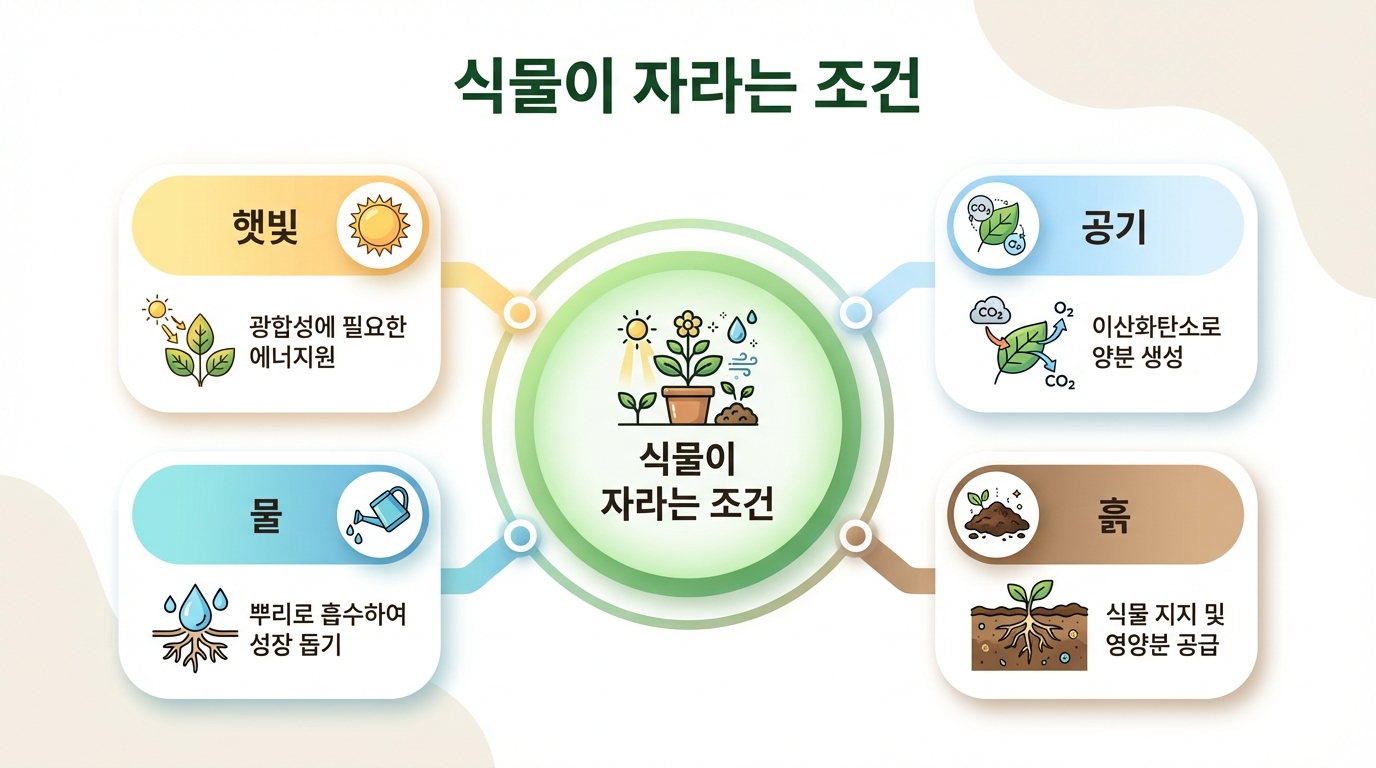 식물이 자라는 조건

햇빛

광합성에 필요한 에너지원

물

뿌리로 흡수하여 성장 돕기

식물이 자라는 조건

공기

$CO_2$ $O_2$

$CO_2$ $O_2$ $CO_2$

이산화탄소로 양분 생성

흙

식물 지지 및 영양분 공급